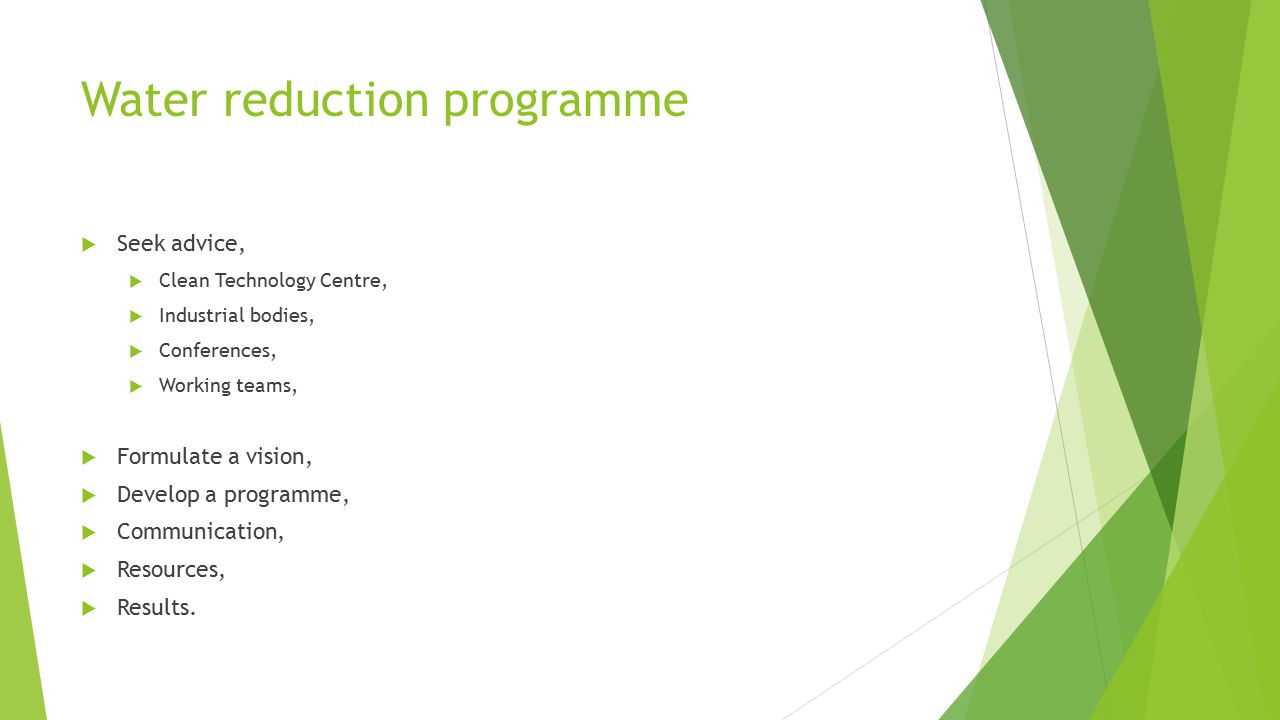 Water reduction programme

Seek advice,
Clean Technology Centre,
Industrial bodies,
Conferences,
Working teams,

Formulate a vision,
Develop a programme,
Communication,
Resources,
Results.